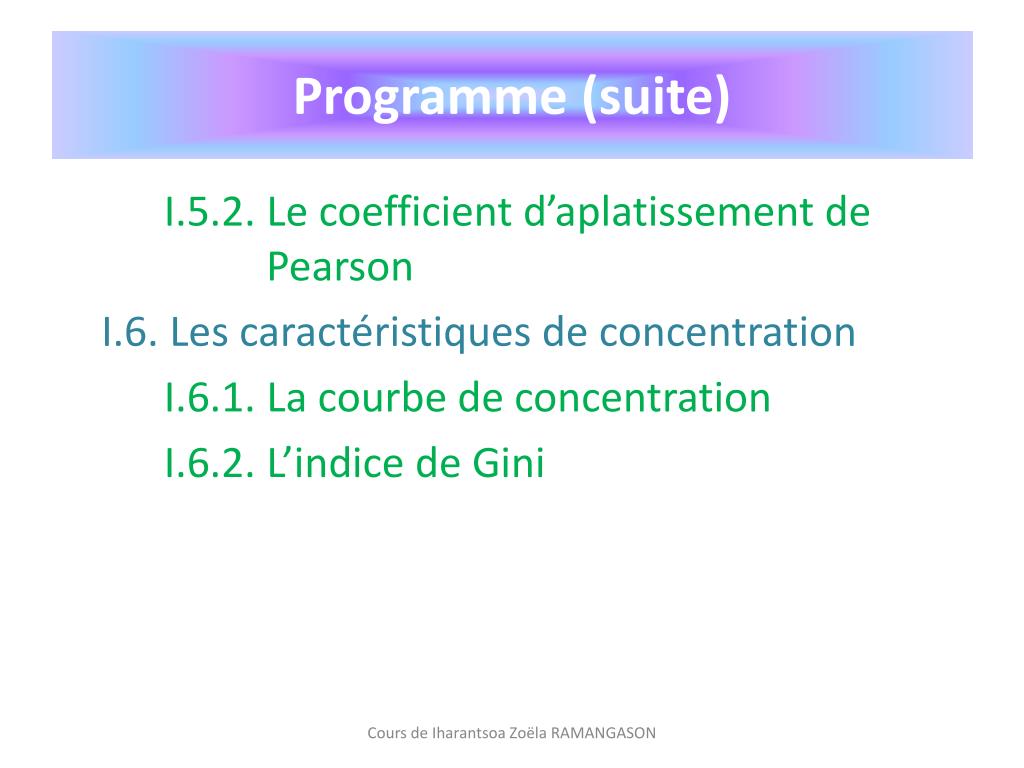 Programme (suite)

I.5.2. Le coefficient d’aplatissement de Pearson

I.6. Les caractéristiques de concentration

I.6.1. La courbe de concentration

I.6.2. L’indice de Gini

Cours de Iharantsoa Zoëla RAMANGASON